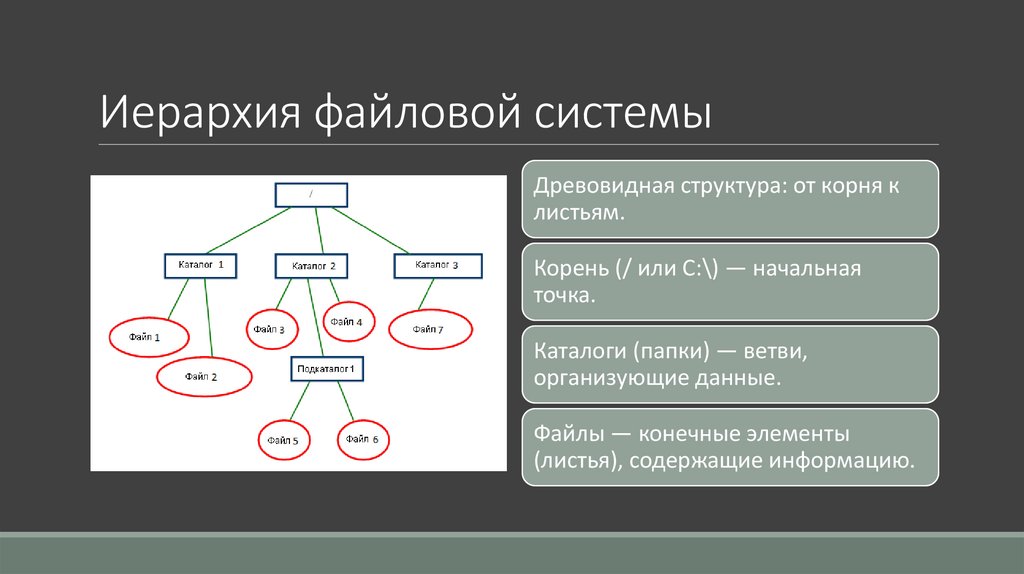 Иерархия файловой системы

/

Каталог 1

Каталог 2

Каталог 3

Файл 1

Файл 2

Файл 3

Файл 4

Файл 7

Подкаталог 1

Файл 5

Файл 6

Древовидная структура: от корня к листьям.

Корень (/ или C:\) — начальная точка.

Каталоги (папки) — ветви, организующие данные.

Файлы — конечные элементы (листья), содержащие информацию.